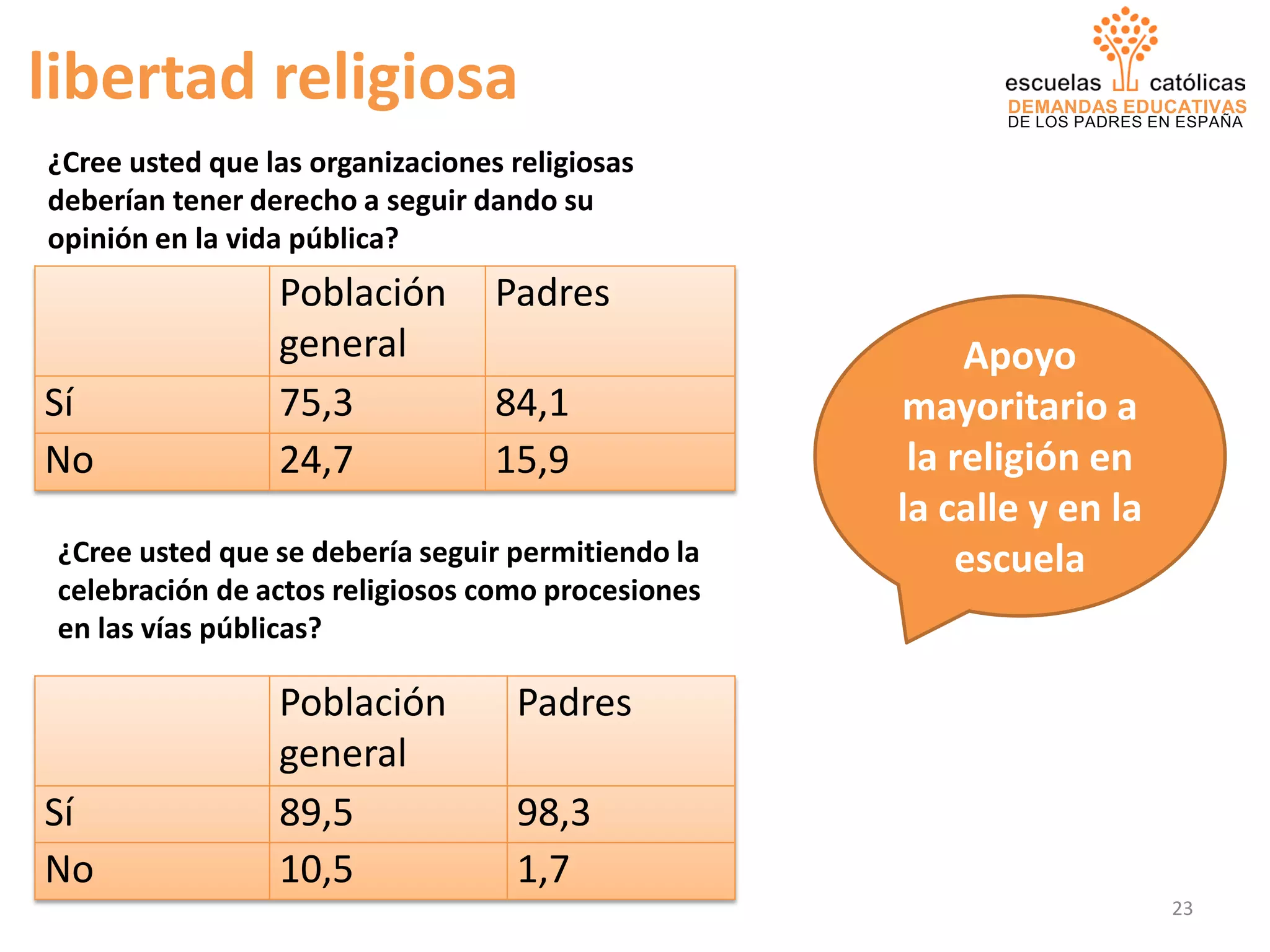 libertad religiosa

escuelas católicas
DEMANDAS EDUCATIVAS
DE LOS PADRES EN ESPAÑA

¿Cree usted que las organizaciones religiosas deberían tener derecho a seguir dando su opinión en la vida pública?

| | Población general | Padres |
|---|---|---|
| Sí | 75,3 | 84,1 |
| No | 24,7 | 15,9 |

¿Cree usted que se debería seguir permitiendo la celebración de actos religiosos como procesiones en las vías públicas?

| | Población general | Padres |
|---|---|---|
| Sí | 89,5 | 98,3 |
| No | 10,5 | 1,7 |

Apoyo mayoritario a la religión en la calle y en la escuela

23